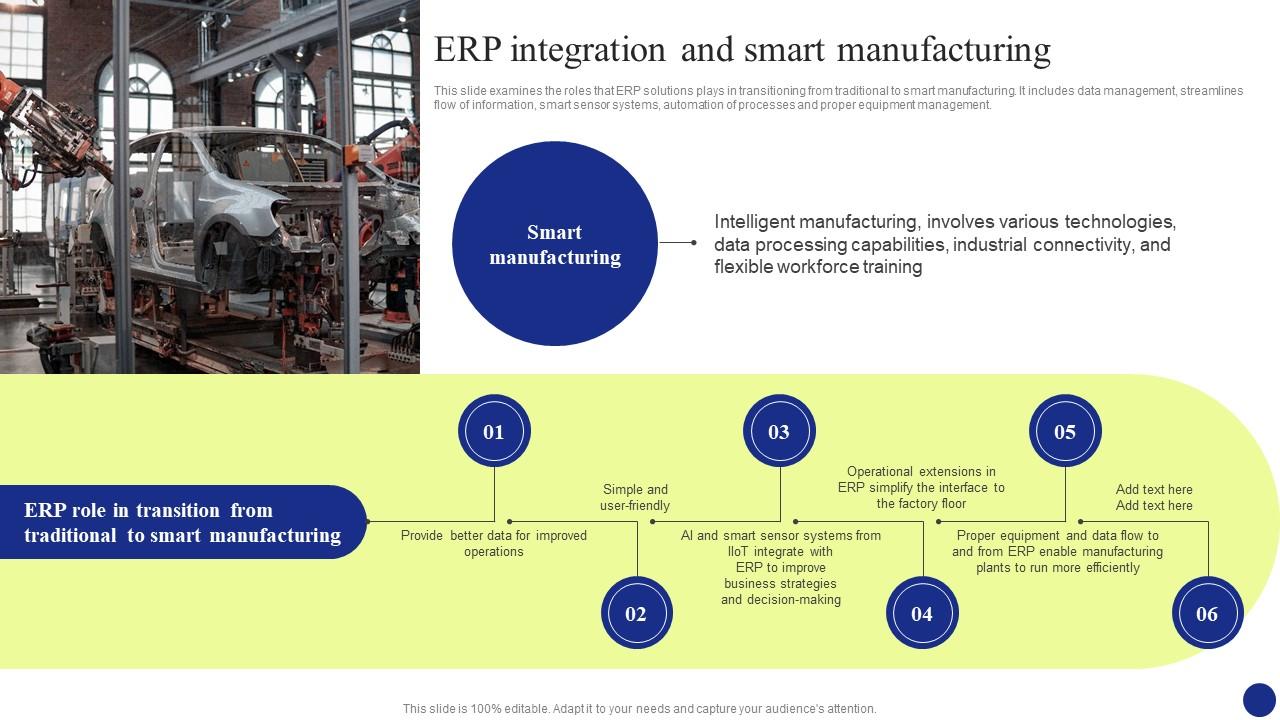 ERP integration and smart manufacturing

This slide examines the roles that ERP solutions plays in transitioning from traditional to smart manufacturing. It includes data management, streamlines flow of information, smart sensor systems, automation of processes and proper equipment management.

Smart manufacturing

Intelligent manufacturing, involves various technologies, data processing capabilities, industrial connectivity, and flexible workforce training

ERP role in transition from traditional to smart manufacturing

01

Provide better data for improved operations

02

Simple and user-friendly

03

AI and smart sensor systems from IIoT integrate with ERP to improve business strategies and decision-making

04

Operational extensions in ERP simplify the interface to the factory floor

05

Proper equipment and data flow to and from ERP enable manufacturing plants to run more efficiently

06

Add text here
Add text here

This slide is 100% editable. Adapt it to your needs and capture your audience's attention.